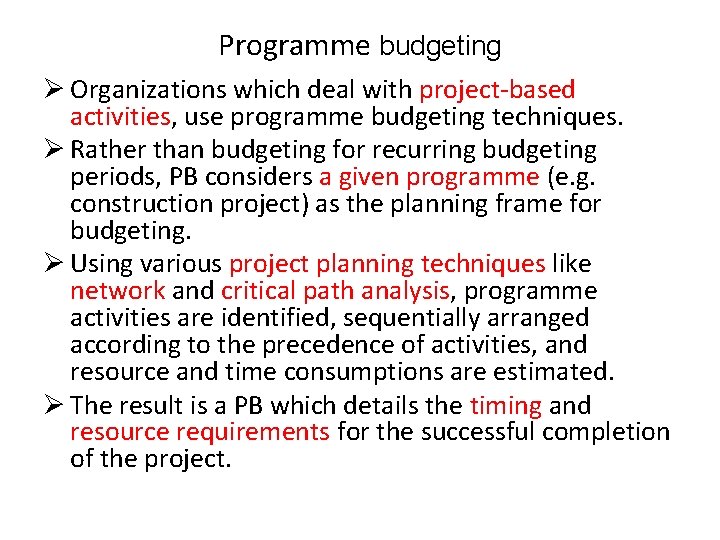 Programme budgeting

➢ Organizations which deal with project-based activities, use programme budgeting techniques.

➢ Rather than budgeting for recurring budgeting periods, PB considers a given programme (e.g. construction project) as the planning frame for budgeting.

➢ Using various project planning techniques like network and critical path analysis, programme activities are identified, sequentially arranged according to the precedence of activities, and resource and time consumptions are estimated.

➢ The result is a PB which details the timing and resource requirements for the successful completion of the project.